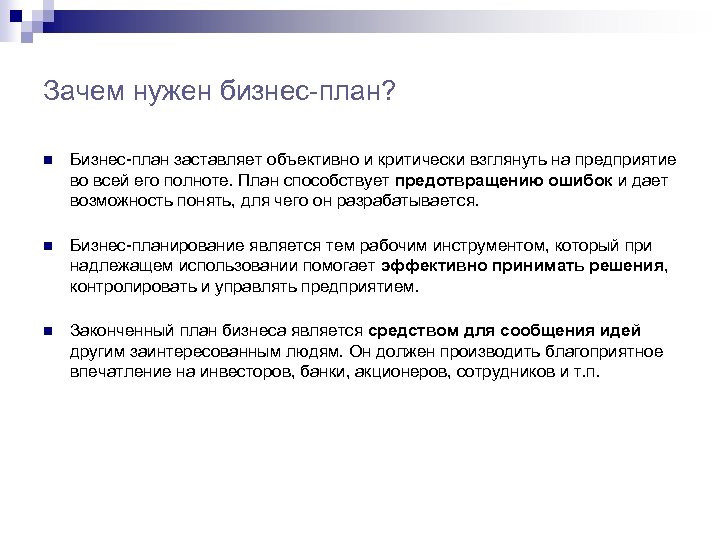 Зачем нужен бизнес-план?

Бизнес-план заставляет объективно и критически взглянуть на предприятие во всей его полноте. План способствует предотвращению ошибок и дает возможность понять, для чего он разрабатывается.

Бизнес-планирование является тем рабочим инструментом, который при надлежащем использовании помогает эффективно принимать решения, контролировать и управлять предприятием.

Законченный план бизнеса является средством для сообщения идей другим заинтересованным людям. Он должен производить благоприятное впечатление на инвесторов, банки, акционеров, сотрудников и т.п.